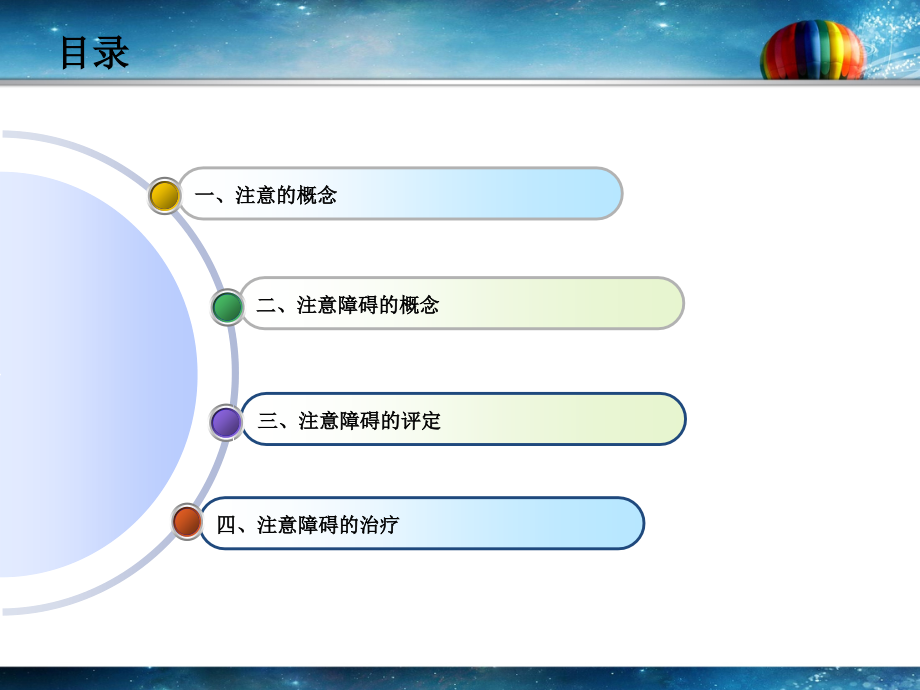 目录

一、注意的概念

二、注意障碍的概念

三、注意障碍的评定

四、注意障碍的治疗